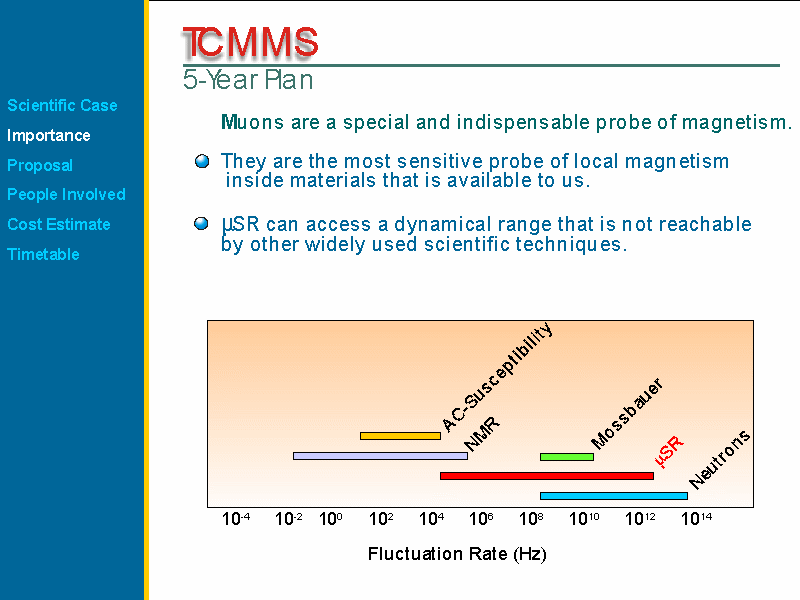 Scientific Case
Importance
Proposal
People Involved
Cost Estimate
Timetable

TCMMS
5-Year Plan

Muons are a special and indispensable probe of magnetism.

They are the most sensitive probe of local magnetism inside materials that is available to us.

μSR can access a dynamical range that is not reachable by other widely used scientific techniques.

AC-Susceptibility
NMR
Mossbauer
μSR
Neutrons

$10^{-4}$ $10^{-2}$ $10^{0}$ $10^{2}$ $10^{4}$ $10^{6}$ $10^{8}$ $10^{10}$ $10^{12}$ $10^{14}$

Fluctuation Rate (Hz)